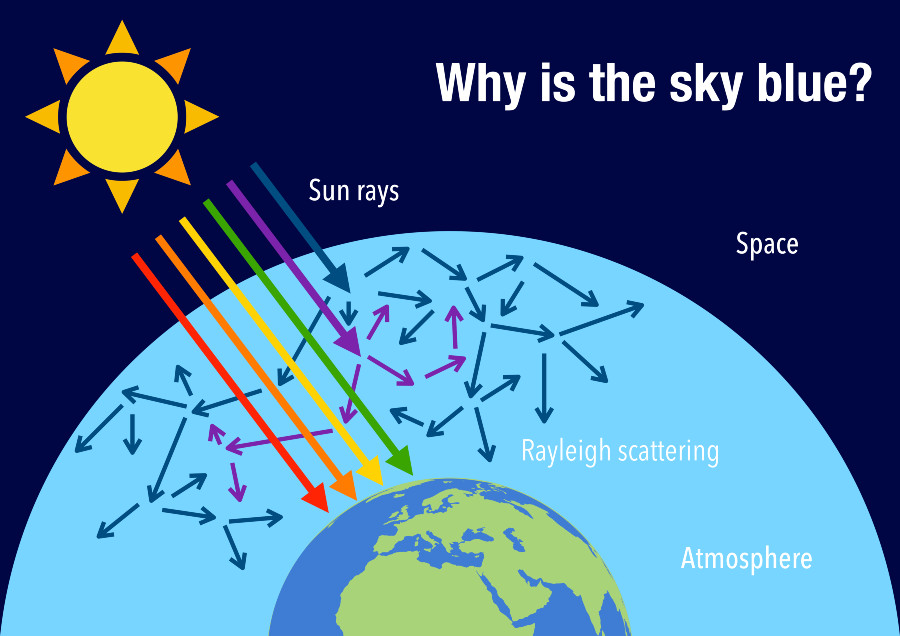 Why is the sky blue?

Sun rays

Space

Rayleigh scattering

Atmosphere